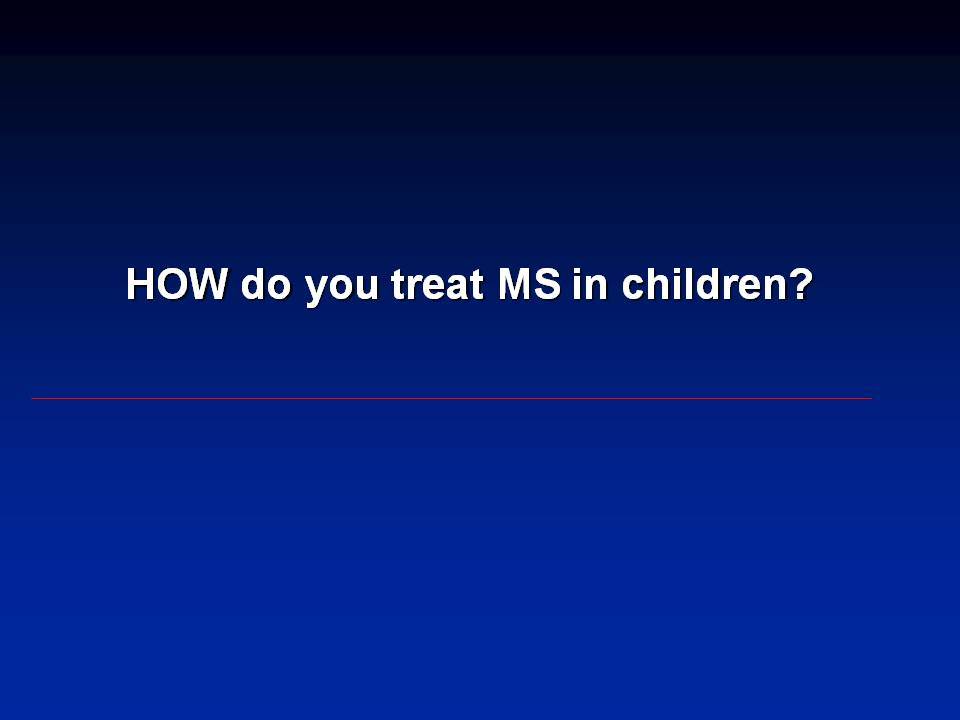 HOW do you treat MS in children?